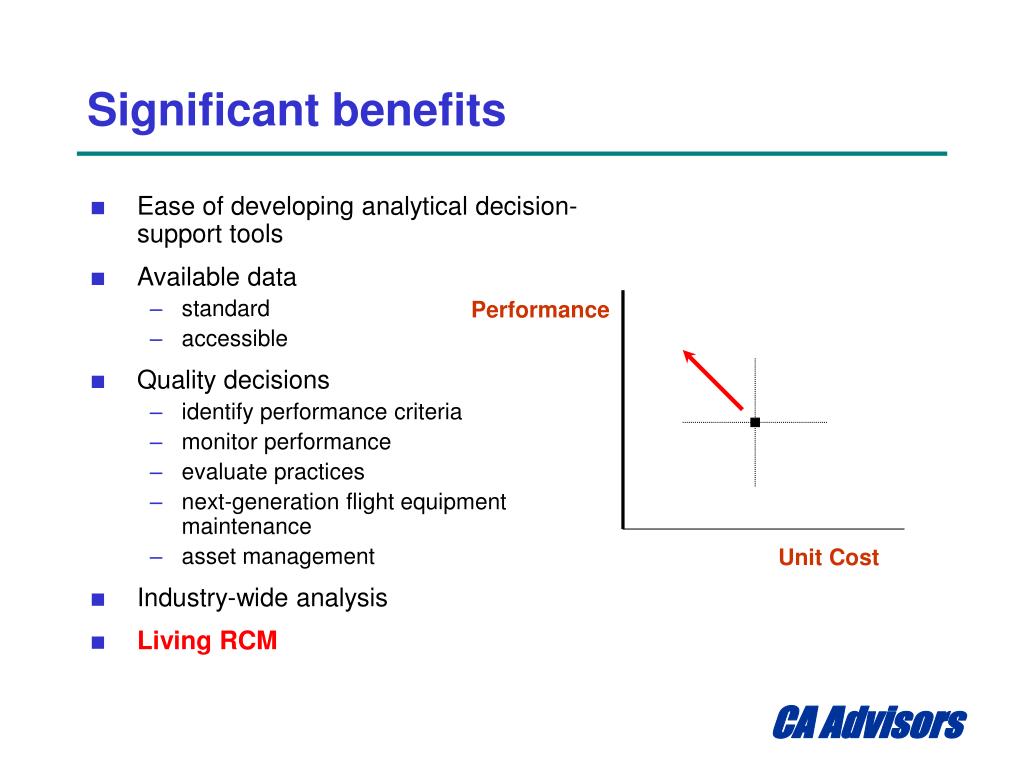 Significant benefits

■ Ease of developing analytical decision-support tools

■ Available data
– standard
– accessible

■ Quality decisions
– identify performance criteria
– monitor performance
– evaluate practices
– next-generation flight equipment maintenance
– asset management

■ Industry-wide analysis

■ Living RCM

Performance

Unit Cost

CA Advisors